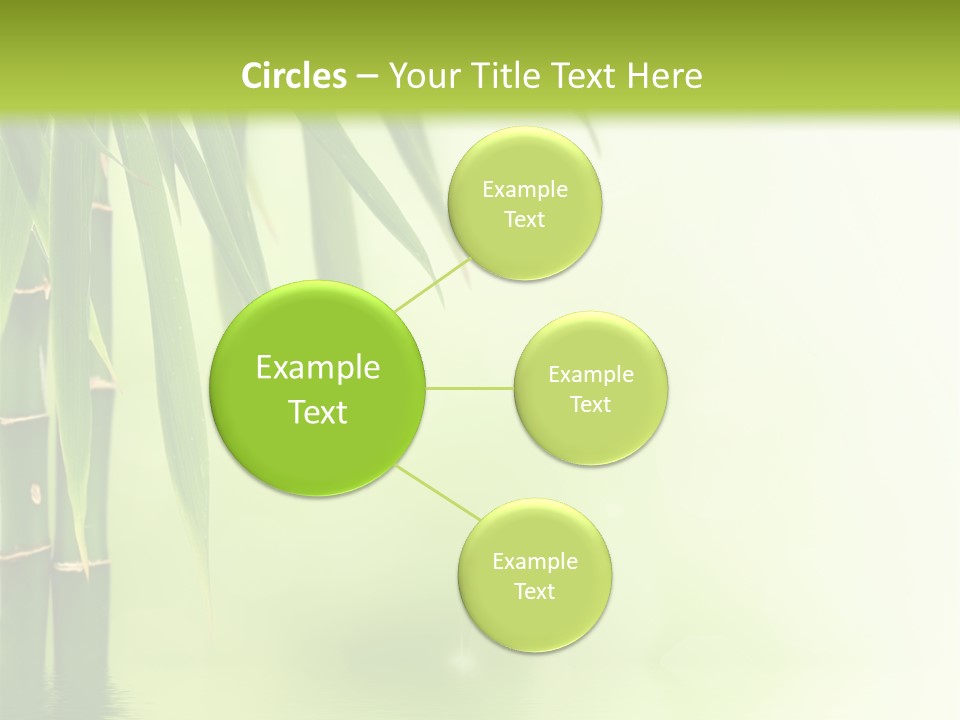 Circles – Your Title Text Here

Example Text

Example Text

Example Text

Example Text